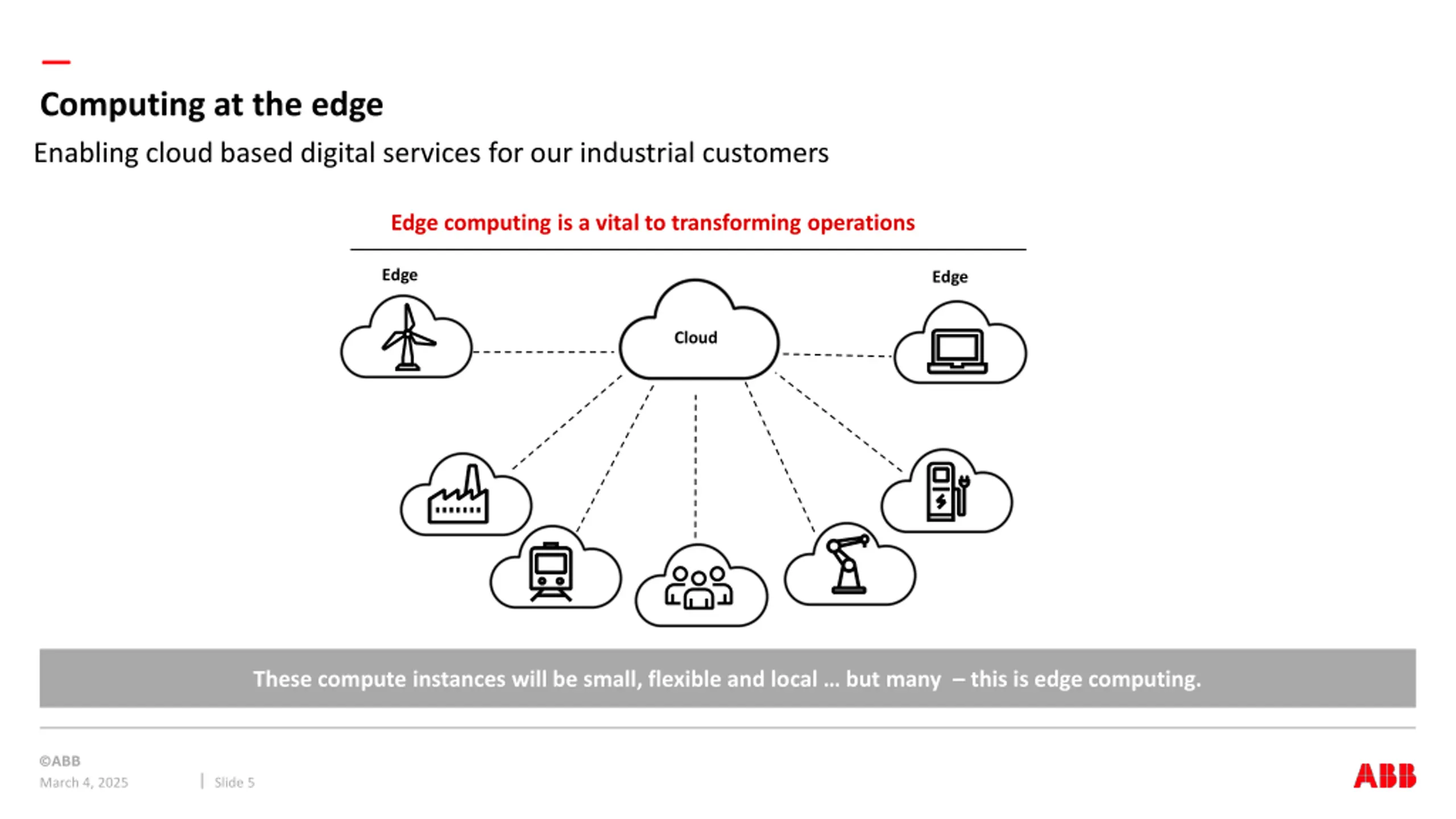 Computing at the edge

Enabling cloud based digital services for our industrial customers

Edge computing is a vital to transforming operations

Edge

Cloud

Edge

These compute instances will be small, flexible and local … but many – this is edge computing.

©ABB
March 4, 2025 | Slide 5

ABB